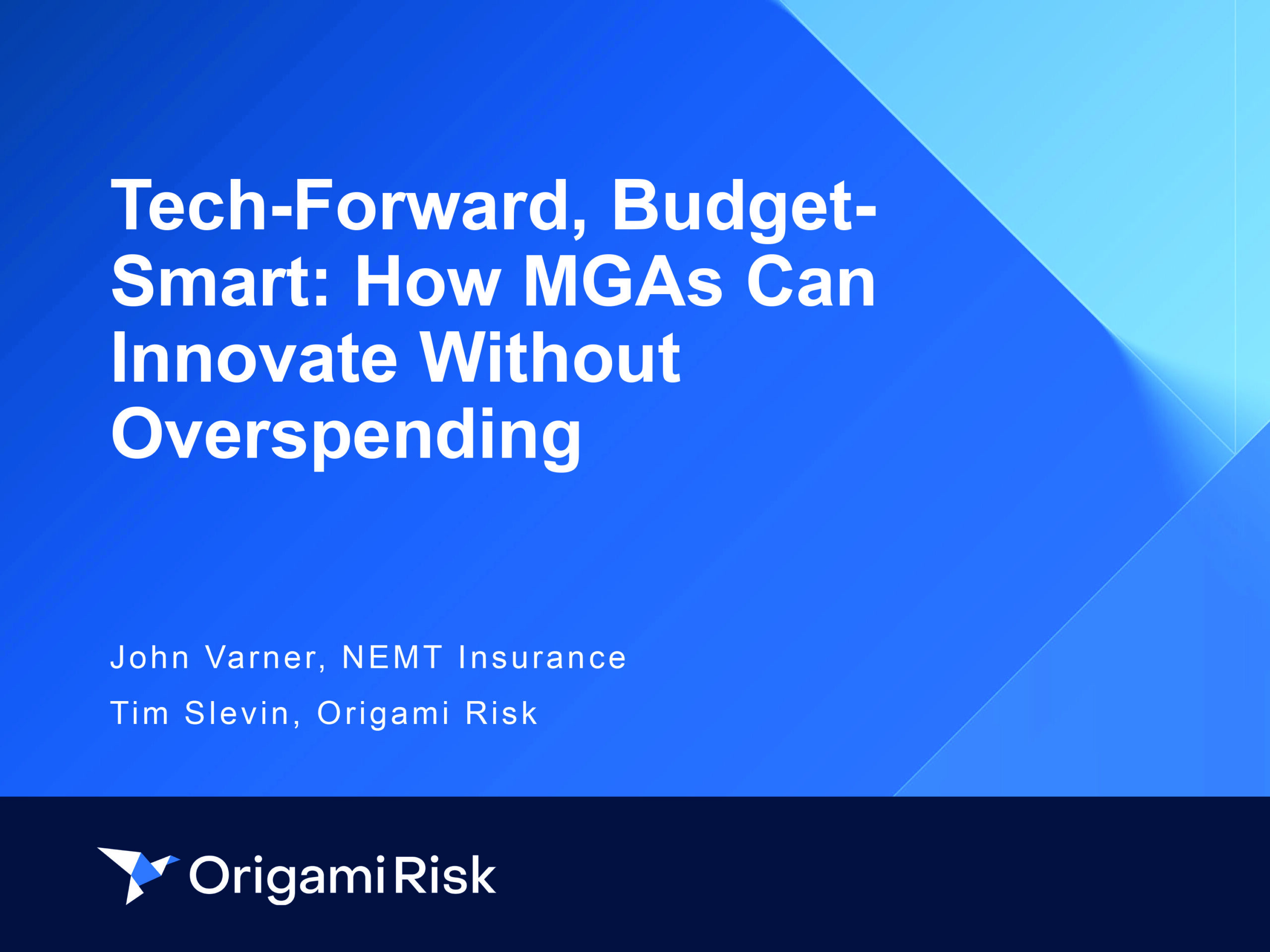 Tech-Forward, Budget-Smart: How MGAs Can Innovate Without Overspending

John Varner, NEMT Insurance

Tim Slevin, Origami Risk

Origami Risk